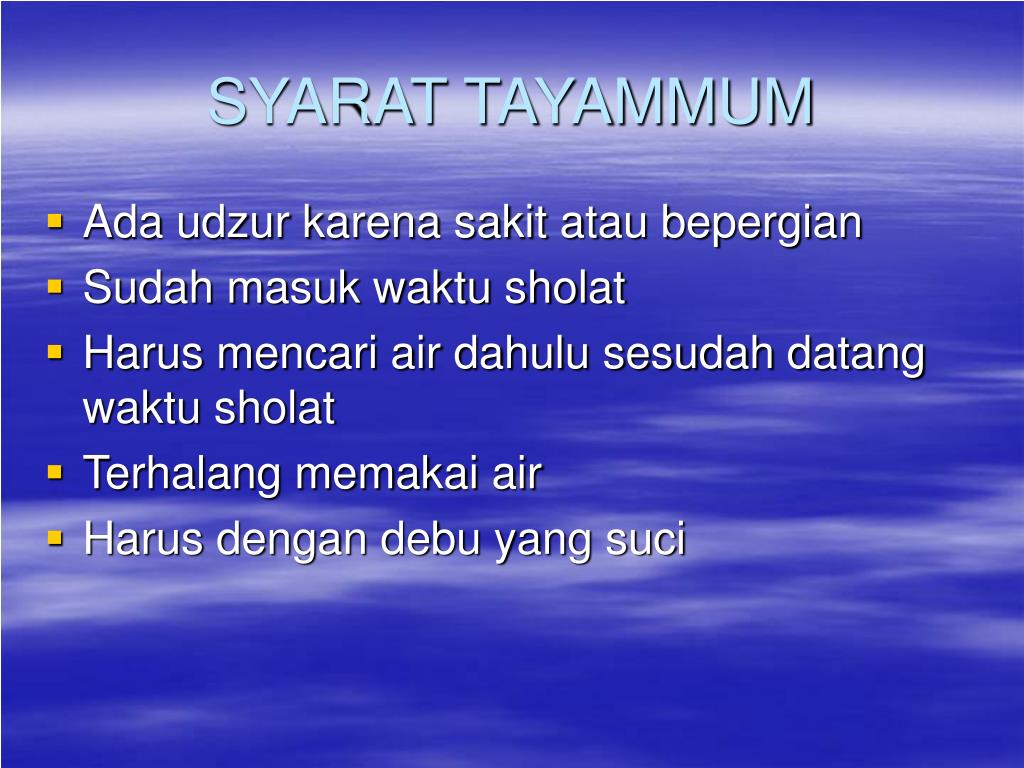 SYARAT TAYAMMUM

- Ada udzur karena sakit atau bepergian
- Sudah masuk waktu sholat
- Harus mencari air dahulu sesudah datang waktu sholat
- Terhalang memakai air
- Harus dengan debu yang suci